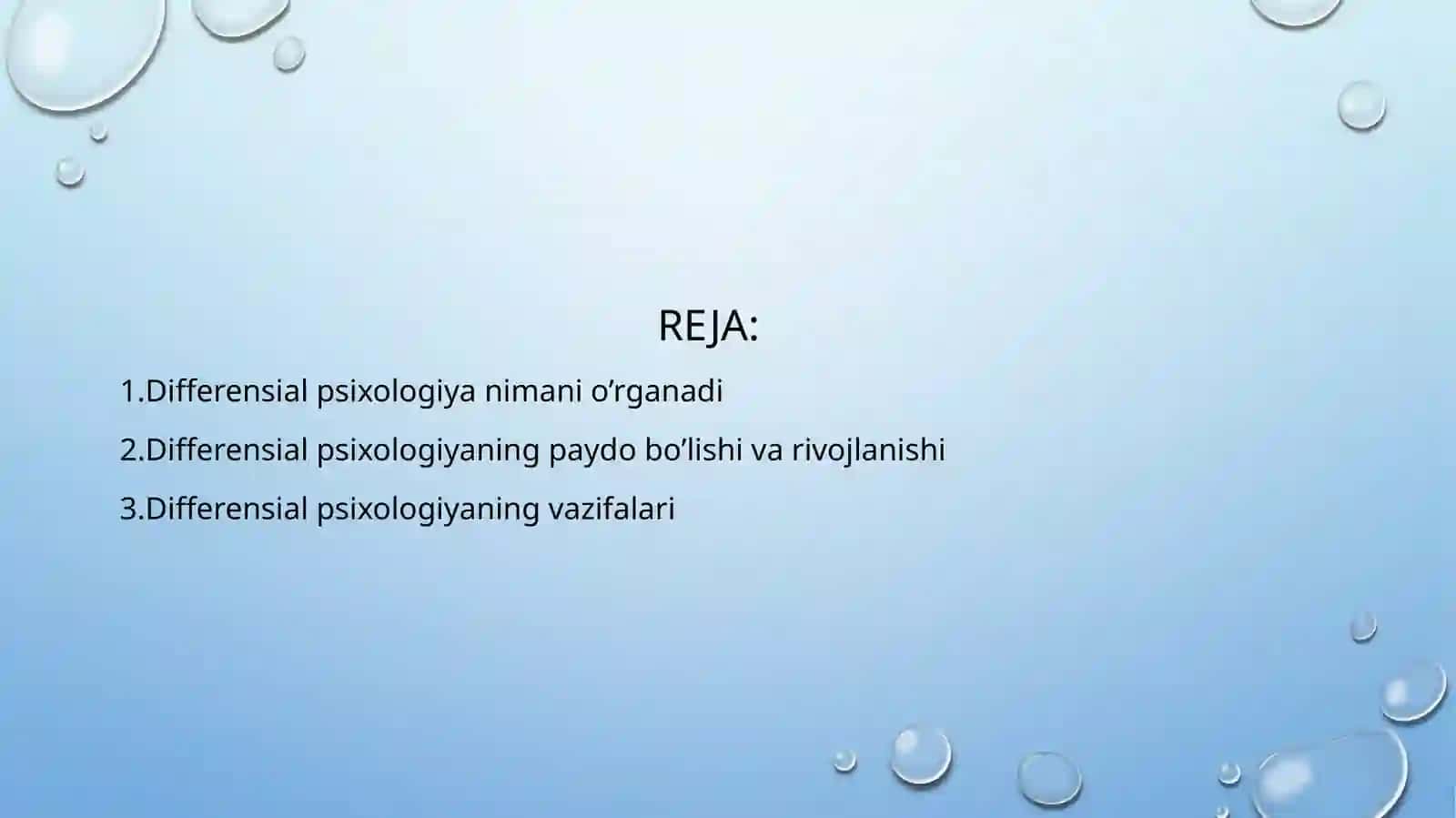 REJA:

1.Differensial psixologiya nimani o’rganadi

2.Differensial psixologiyaning paydo bo’lishi va rivojlanishi

3.Differensial psixologiyaning vazifalari